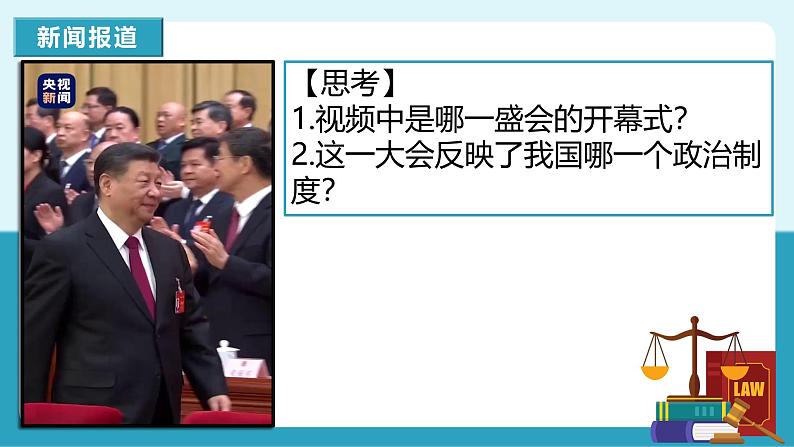 新闻报道

央视新闻

【思考】
1.视频中是哪一盛会的开幕式?
2.这一大会反映了我国哪一个政治制度?

LAW